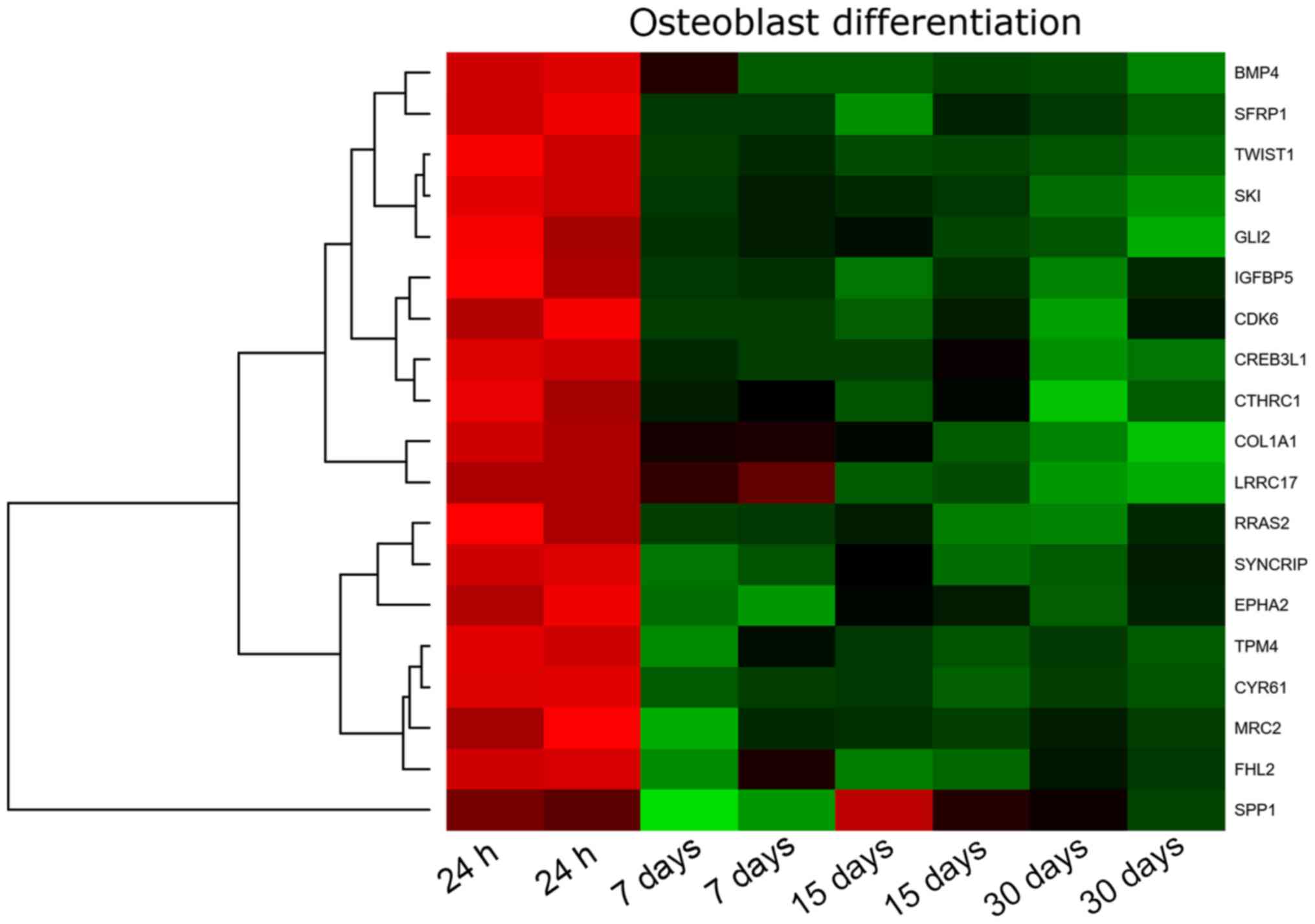 Osteoblast differentiation

BMP4
SFRP1
TWIST1
SKI
GLI2
IGFBP5
CDK6
CREB3L1
CTHRC1
COL1A1
LRRC17
RRAS2
SYNCRIP
EPHA2
TPM4
CYR61
MRC2
FHL2
SPP1

24 h
24 h
7 days
7 days
15 days
15 days
30 days
30 days